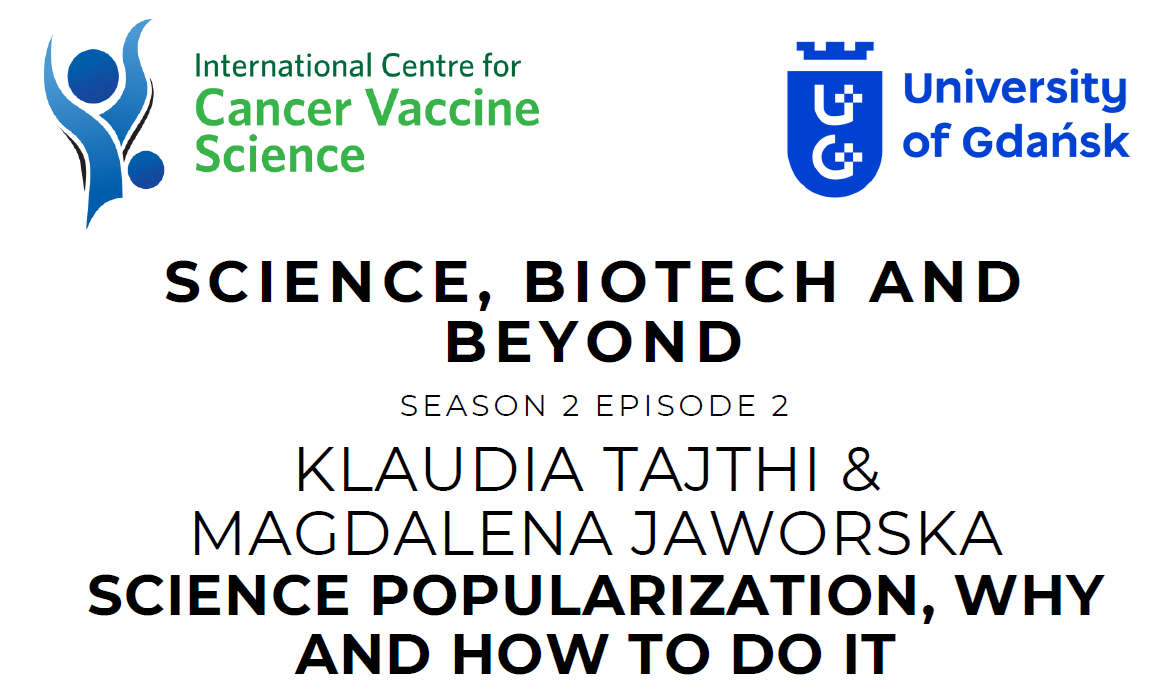 International Centre for
Cancer Vaccine
Science

University
of Gdańsk

SCIENCE, BIOTECH AND BEYOND

SEASON 2 EPISODE 2

KLAUDIA TAJTHI &
MAGDALENA JAWORSKA

SCIENCE POPULARIZATION, WHY AND HOW TO DO IT